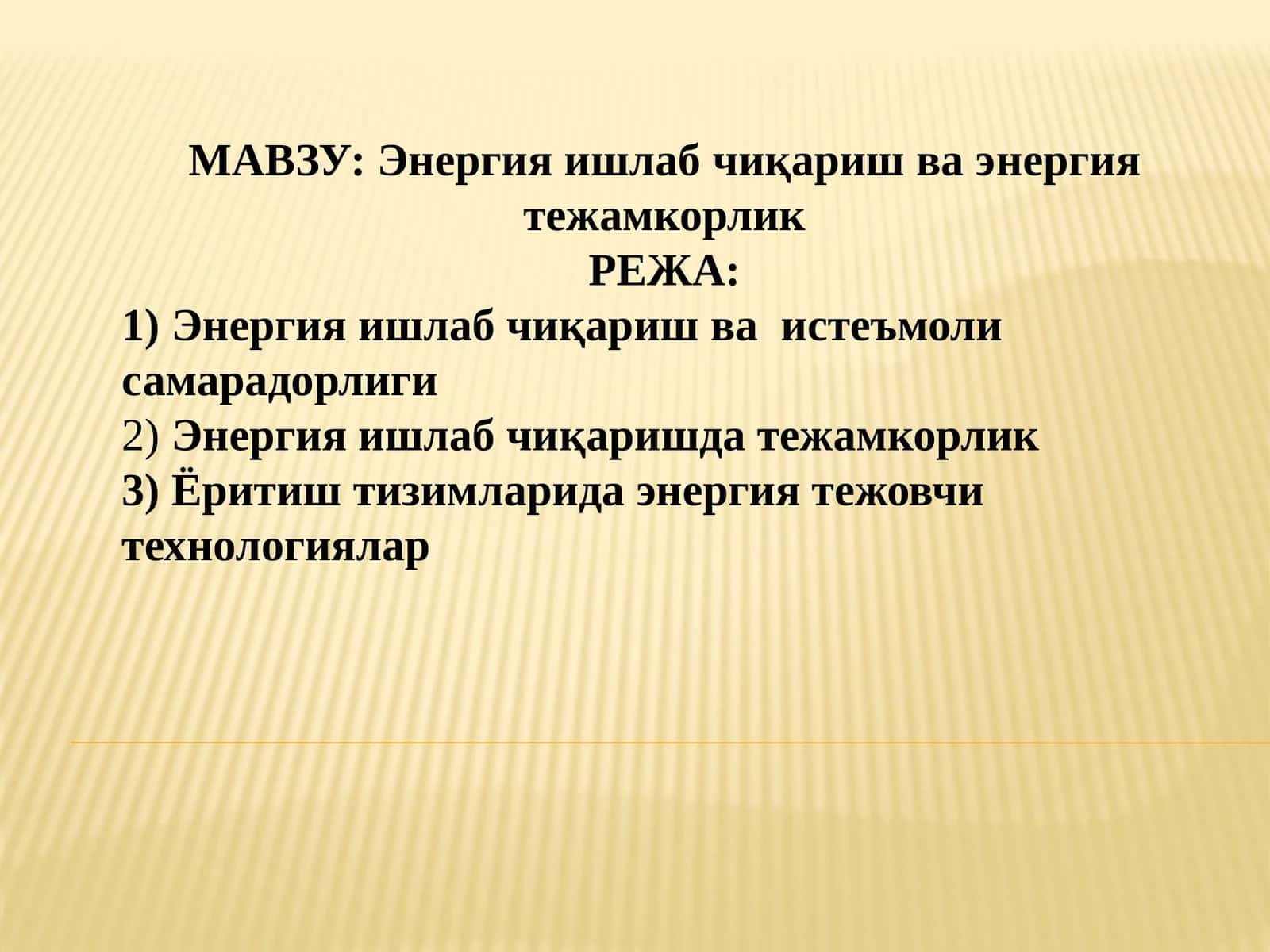 МАВЗУ: Энергия ишлаб чиқариш ва энергия тежамкорлик
РЕЖА:
1) Энергия ишлаб чиқариш ва истеъмоли самарадорлиги
2) Энергия ишлаб чиқаришда тежамкорлик
3) Ёритиш тизимларида энергия тежовчи технологиялар